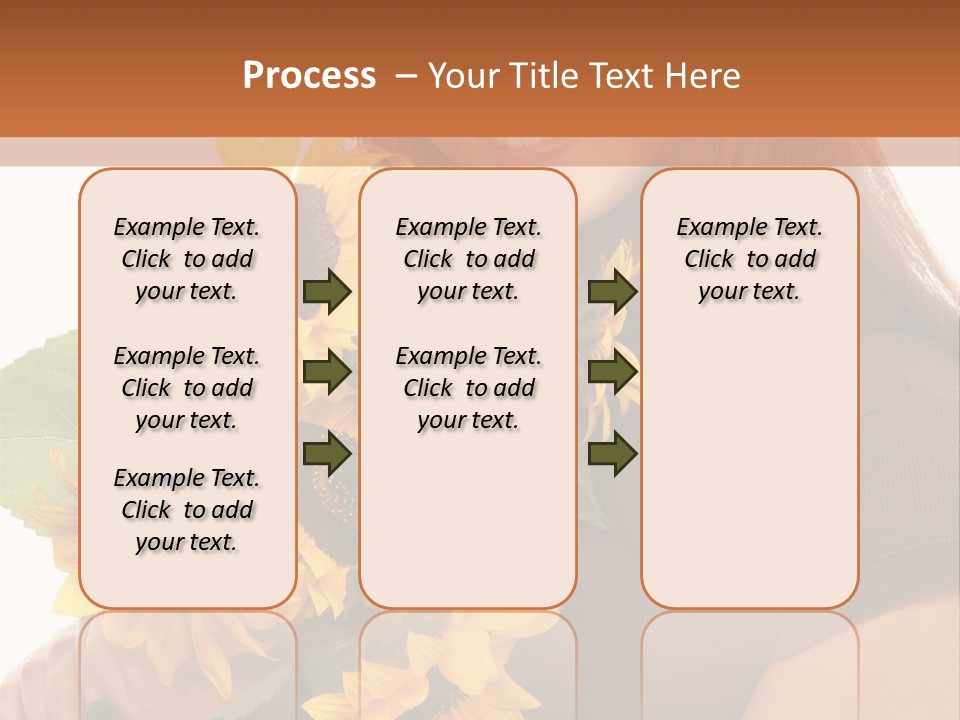 Process – Your Title Text Here

Example Text. Click to add your text.

Example Text. Click to add your text.

Example Text. Click to add your text.

Example Text. Click to add your text.

Example Text. Click to add your text.

Example Text. Click to add your text.